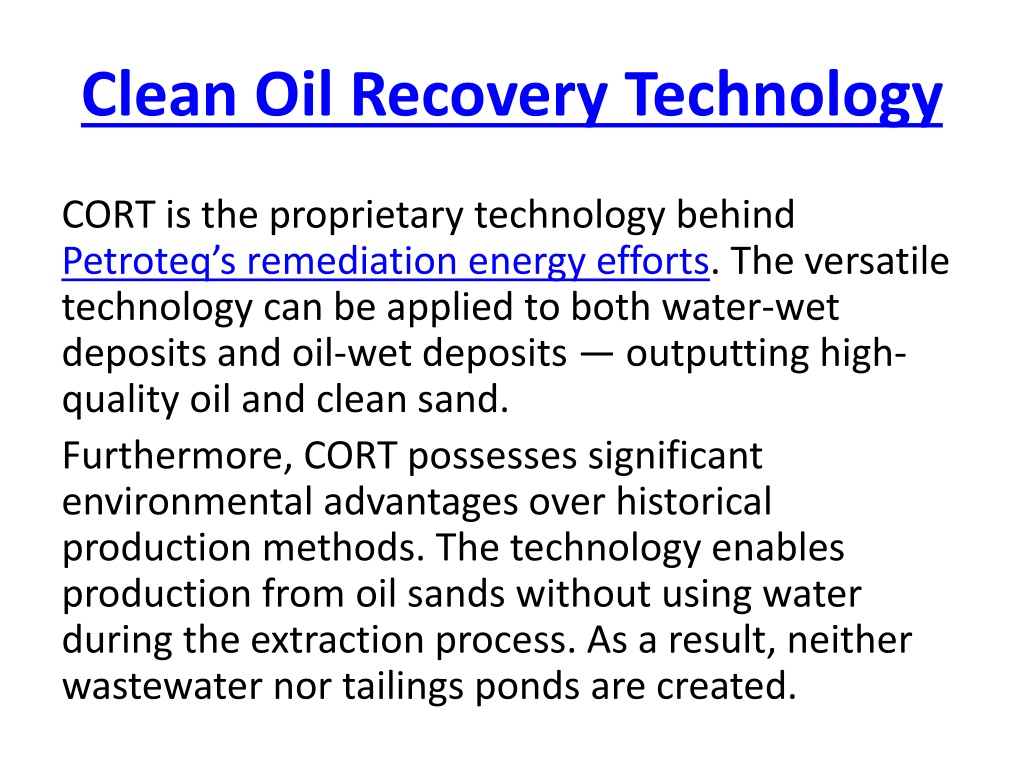 Clean Oil Recovery Technology

CORT is the proprietary technology behind Petroteq's remediation energy efforts. The versatile technology can be applied to both water-wet deposits and oil-wet deposits — outputting high-quality oil and clean sand.

Furthermore, CORT possesses significant environmental advantages over historical production methods. The technology enables production from oil sands without using water during the extraction process. As a result, neither wastewater nor tailings ponds are created.